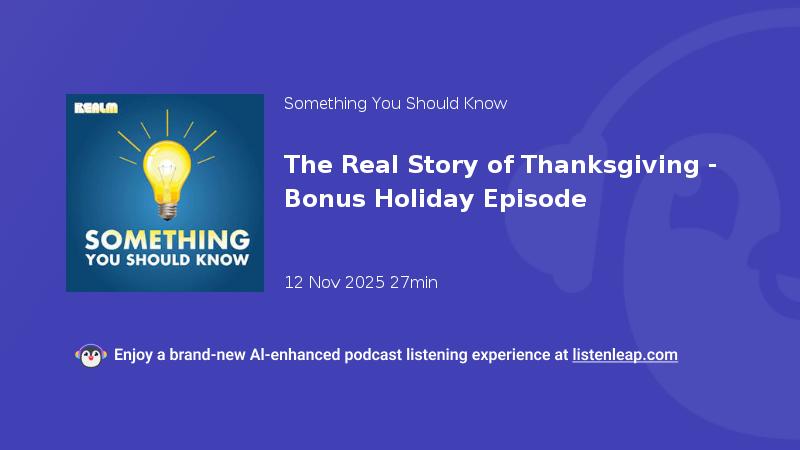 REALM

SOMETHING YOU SHOULD KNOW

Something You Should Know

The Real Story of Thanksgiving - Bonus Holiday Episode

12 Nov 2025 27min

Enjoy a brand-new AI-enhanced podcast listening experience at listenleap.com